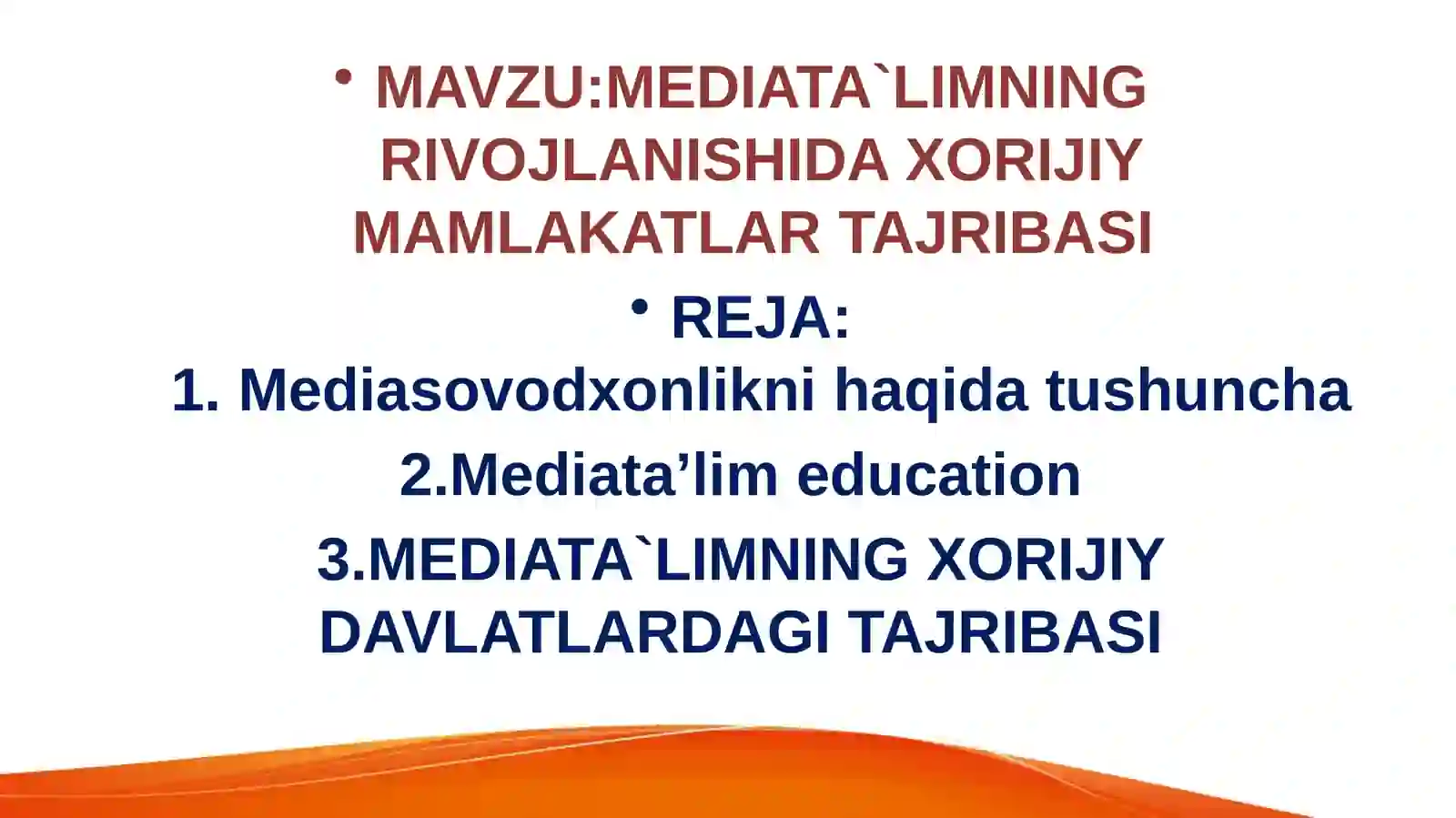 • MAVZU:MEDIATA`LIMNING RIVOJLANISHIDA XORIJIY MAMLAKATLAR TAJRIBASI

• REJA:

1. Mediasovodxonlikni haqida tushuncha

2.Mediata’lim education

3.MEDIATA`LIMNING XORIJIY DAVLATLARDAGI TAJRIBASI